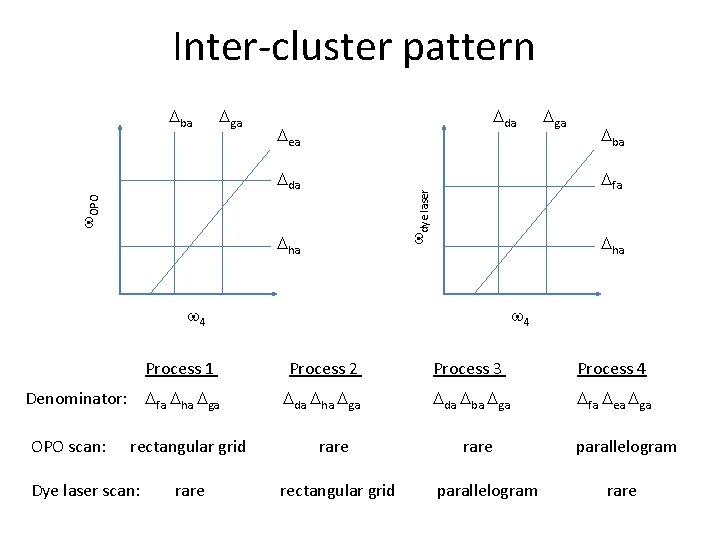 Inter-cluster pattern

$\Delta_{ba}$ $\Delta_{ga}$ $\Delta_{ea}$ $\Delta_{da}$ $\Delta_{ha}$ $\omega_{OPO}$ $\omega_4$

$\Delta_{da}$ $\Delta_{ga}$ $\Delta_{ba}$ $\Delta_{fa}$ $\Delta_{ha}$ $\omega_{dye\ laser}$ $\omega_4$

| | Process 1 | Process 2 | Process 3 | Process 4 |
|---|---|---|---|---|
| Denominator: | $\Delta_{fa}\Delta_{ha}\Delta_{ga}$ | $\Delta_{da}\Delta_{ha}\Delta_{ga}$ | $\Delta_{da}\Delta_{ba}\Delta_{ga}$ | $\Delta_{fa}\Delta_{ea}\Delta_{ga}$ |
| OPO scan: | rectangular grid | rare | rare | parallelogram |
| Dye laser scan: | rare | rectangular grid | parallelogram | rare |